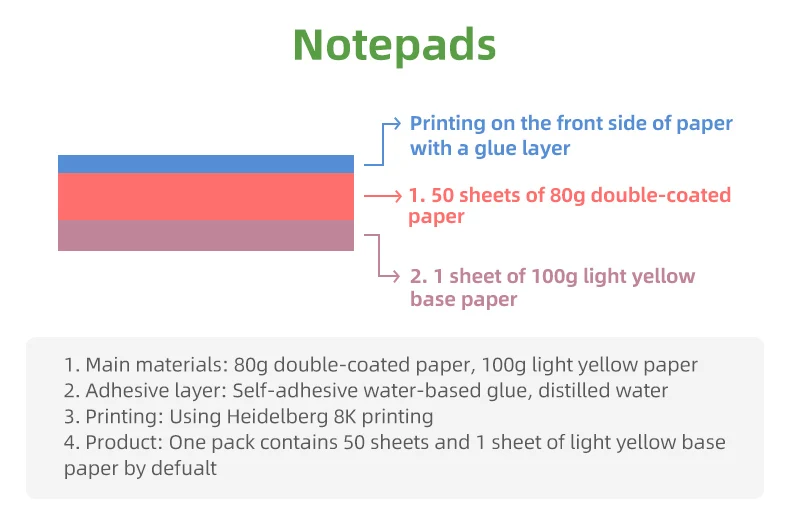 Notepads

Printing on the front side of paper with a glue layer

1. 50 sheets of 80g double-coated paper

2. 1 sheet of 100g light yellow base paper

1. Main materials: 80g double-coated paper, 100g light yellow paper
2. Adhesive layer: Self-adhesive water-based glue, distilled water
3. Printing: Using Heidelberg 8K printing
4. Product: One pack contains 50 sheets and 1 sheet of light yellow base paper by defualt